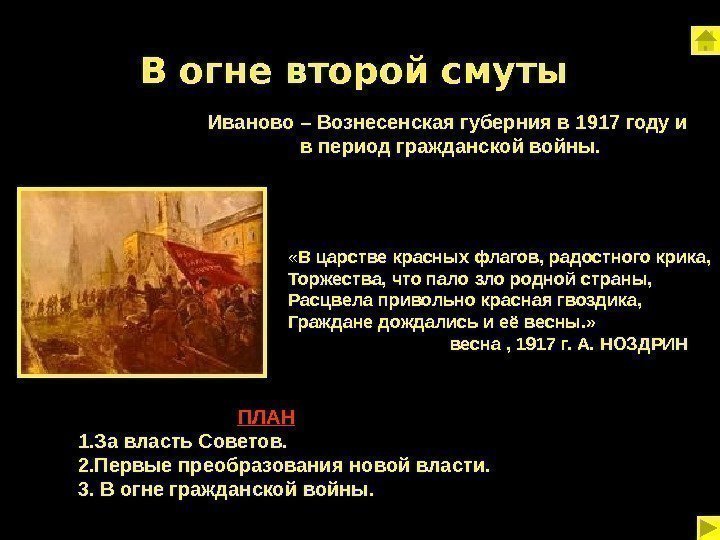 В огне второй смуты

Иваново – Вознесенская губерния в 1917 году и в период гражданской войны.

«В царстве красных флагов, радостного крика,
Торжества, что пало зло родной страны,
Расцвела привольно красная гвоздика,
Граждане дождались и её весны.»
весна , 1917 г. А. НОЗДРИН

ПЛАН
1.За власть Советов.
2.Первые преобразования новой власти.
3. В огне гражданской войны.